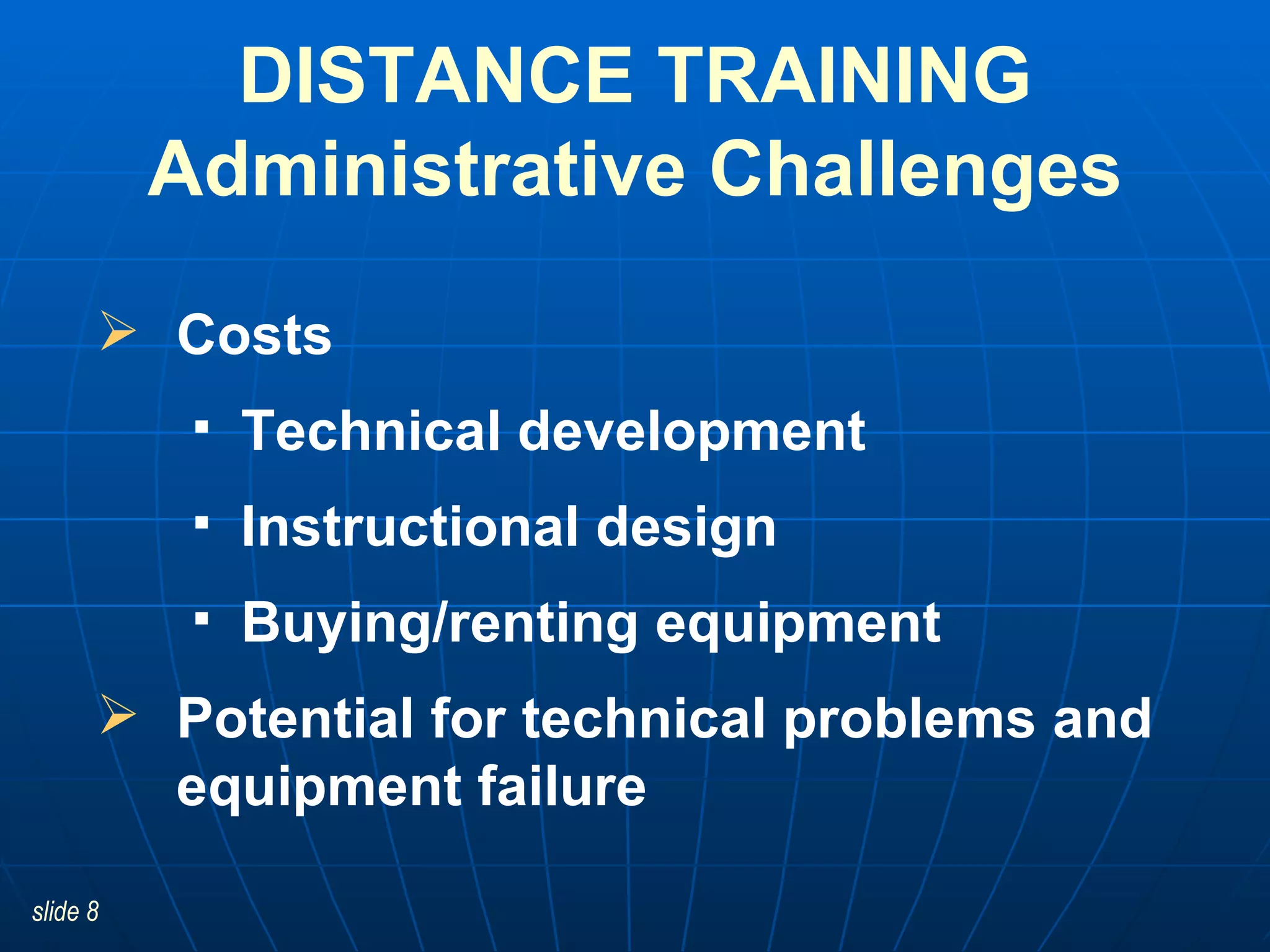 DISTANCE TRAINING
Administrative Challenges

➢ Costs

▪ Technical development

▪ Instructional design

▪ Buying/renting equipment

➢ Potential for technical problems and equipment failure

slide 8